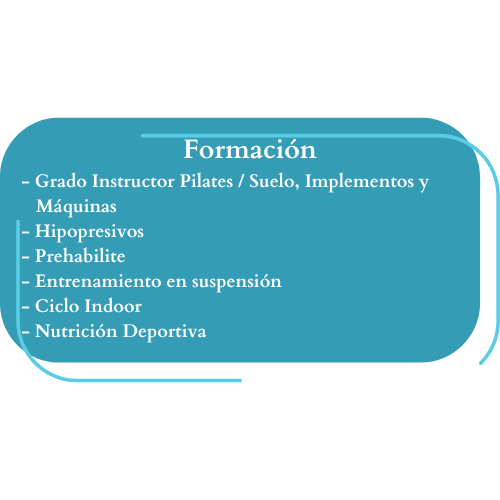 Formación

- Grado Instructor Pilates / Suelo, Implementos y Máquinas
- Hipopresivos
- Prehabilite
- Entrenamiento en suspensión
- Ciclo Indoor
- Nutrición Deportiva